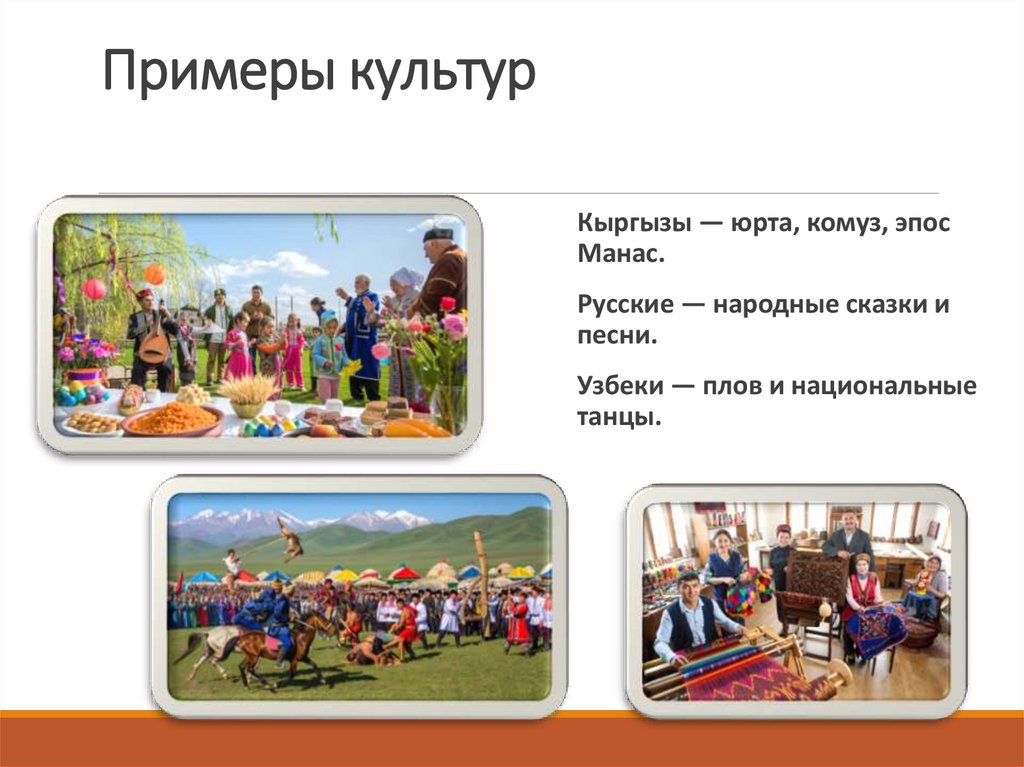 Примеры культур

Кыргызы — юрта, комуз, эпос Манас.

Русские — народные сказки и песни.

Узбеки — плов и национальные танцы.